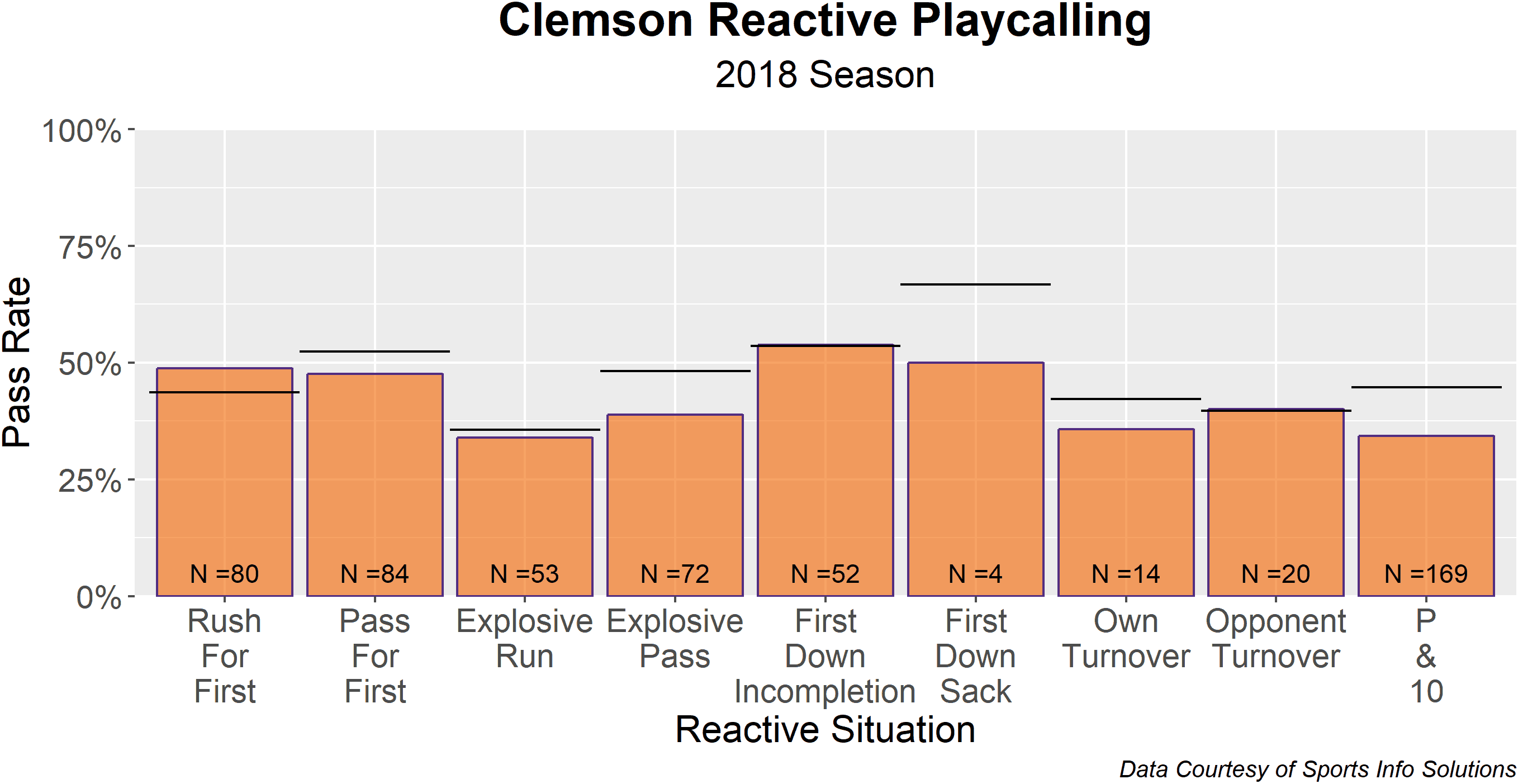 Clemson Reactive Playcalling
2018 Season

Pass Rate

100%
75%
50%
25%
0%

N =80
N =84
N =53
N =72
N =52
N =4
N =14
N =20
N =169

Rush For First
Pass For First
Explosive Run
Explosive Pass
First Down Incompletion
First Down Sack
Own Turnover
Opponent Turnover
P & 10

Reactive Situation

Data Courtesy of Sports Info Solutions